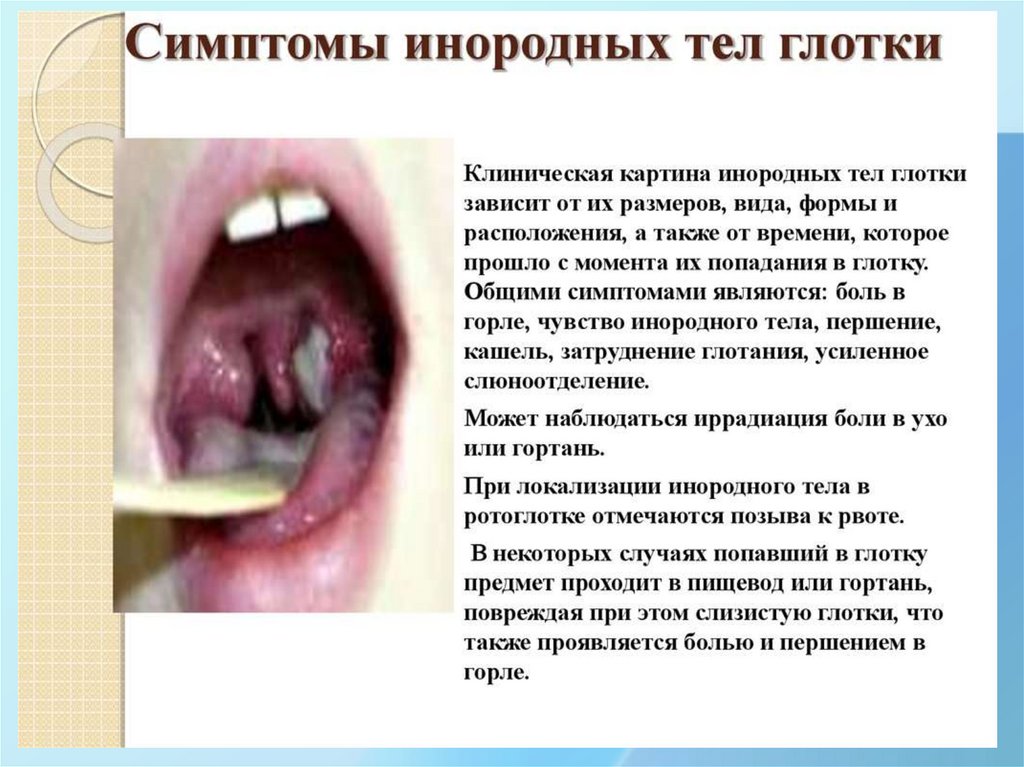 Симптомы инородных тел глотки

Клиническая картина инородных тел глотки зависит от их размеров, вида, формы и расположения, а также от времени, которое прошло с момента их попадания в глотку. Общими симптомами являются: боль в горле, чувство инородного тела, першение, кашель, затруднение глотания, усиленное слюноотделение.

Может наблюдаться иррадиация боли в ухо или гортань.

При локализации инородного тела в ротоглотке отмечаются позыва к рвоте.

В некоторых случаях попавший в глотку предмет проходит в пищевод или гортань, повреждая при этом слизистую глотки, что также проявляется болью и першением в горле.